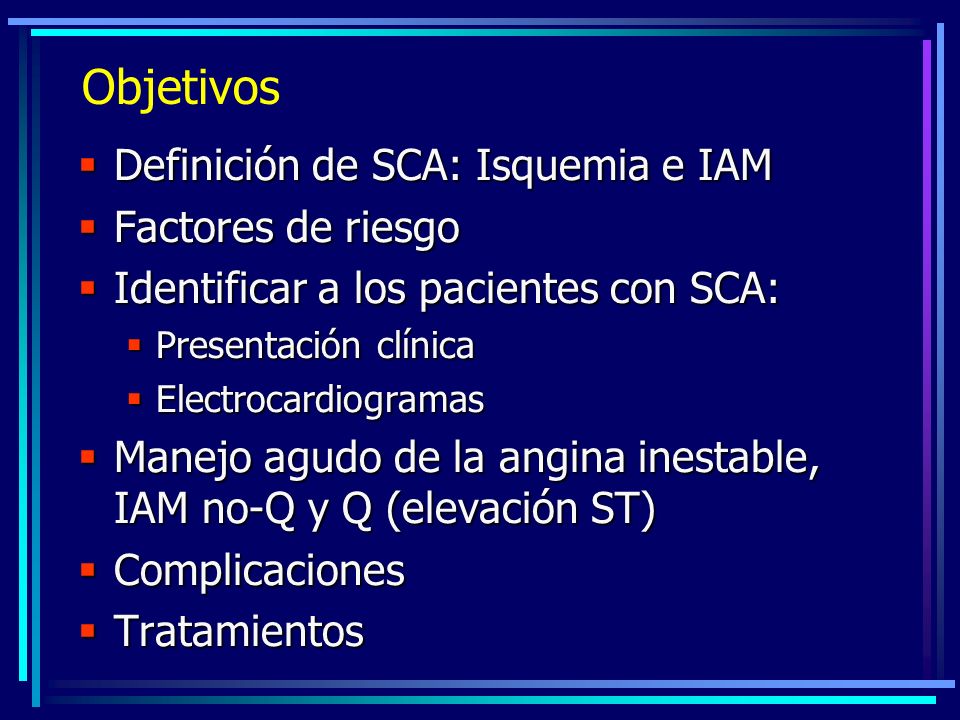 Objetivos

- Definición de SCA: Isquemia e IAM
- Factores de riesgo
- Identificar a los pacientes con SCA:
  - Presentación clínica
  - Electrocardiogramas
- Manejo agudo de la angina inestable, IAM no-Q y Q (elevación ST)
- Complicaciones
- Tratamientos